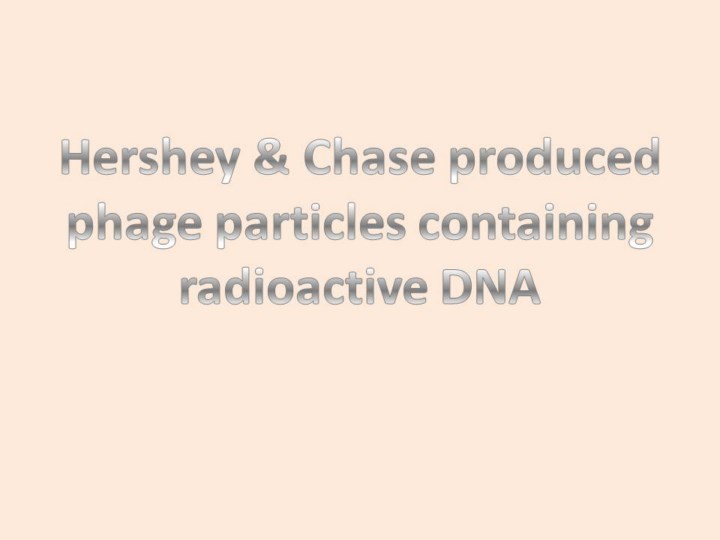 Hershey & Chase produced phage particles containing radioactive DNA